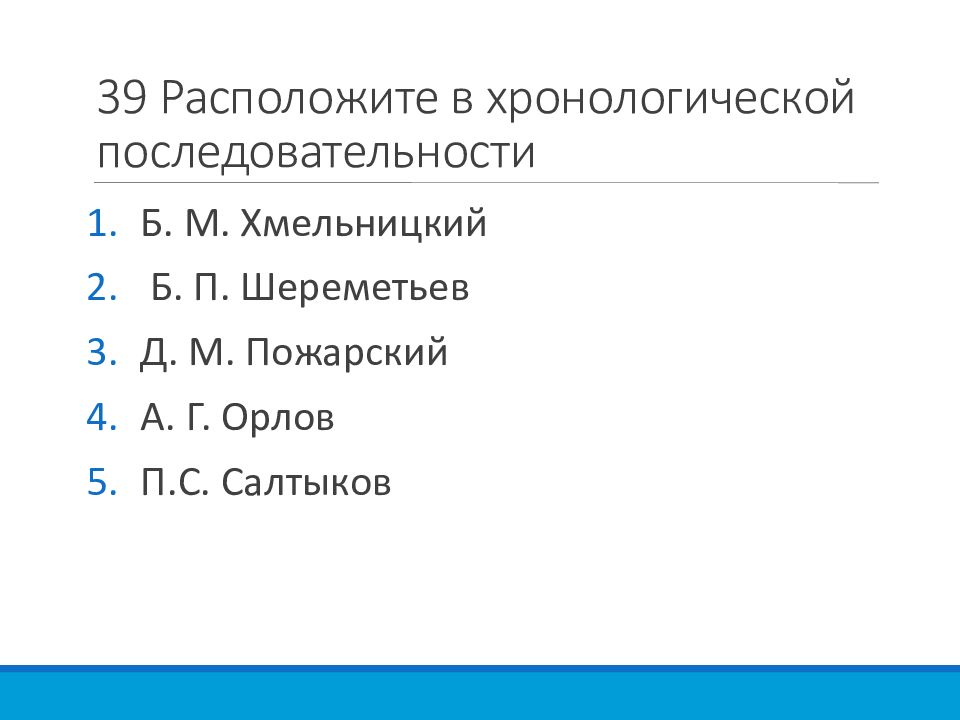 39 Расположите в хронологической последовательности

1. Б. М. Хмельницкий
2. Б. П. Шереметьев
3. Д. М. Пожарский
4. А. Г. Орлов
5. П.С. Салтыков